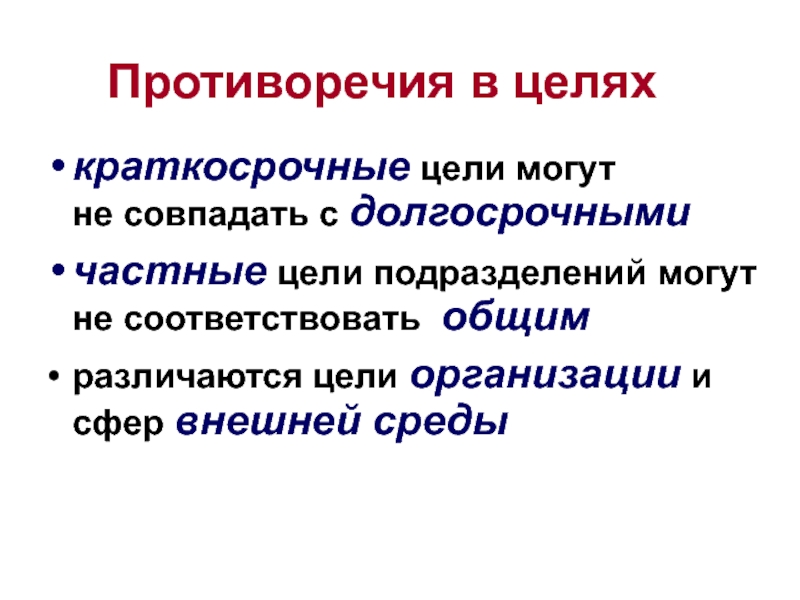 Противоречия в целях

• краткосрочные цели могут не совпадать с долгосрочными

• частные цели подразделений могут не соответствовать общим

• различаются цели организации и сфер внешней среды